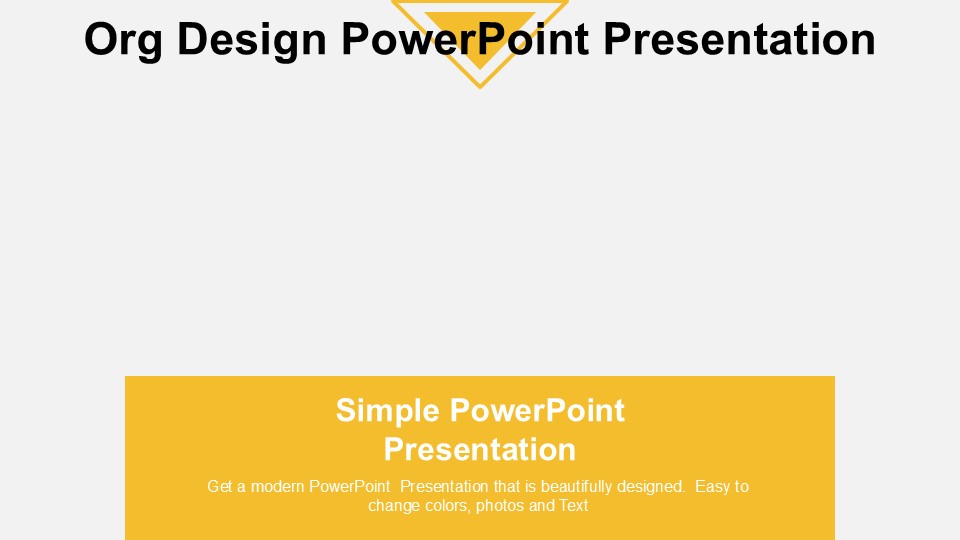 Org Design PowerPoint Presentation

Simple PowerPoint Presentation

Get a modern PowerPoint Presentation that is beautifully designed. Easy to change colors, photos and Text